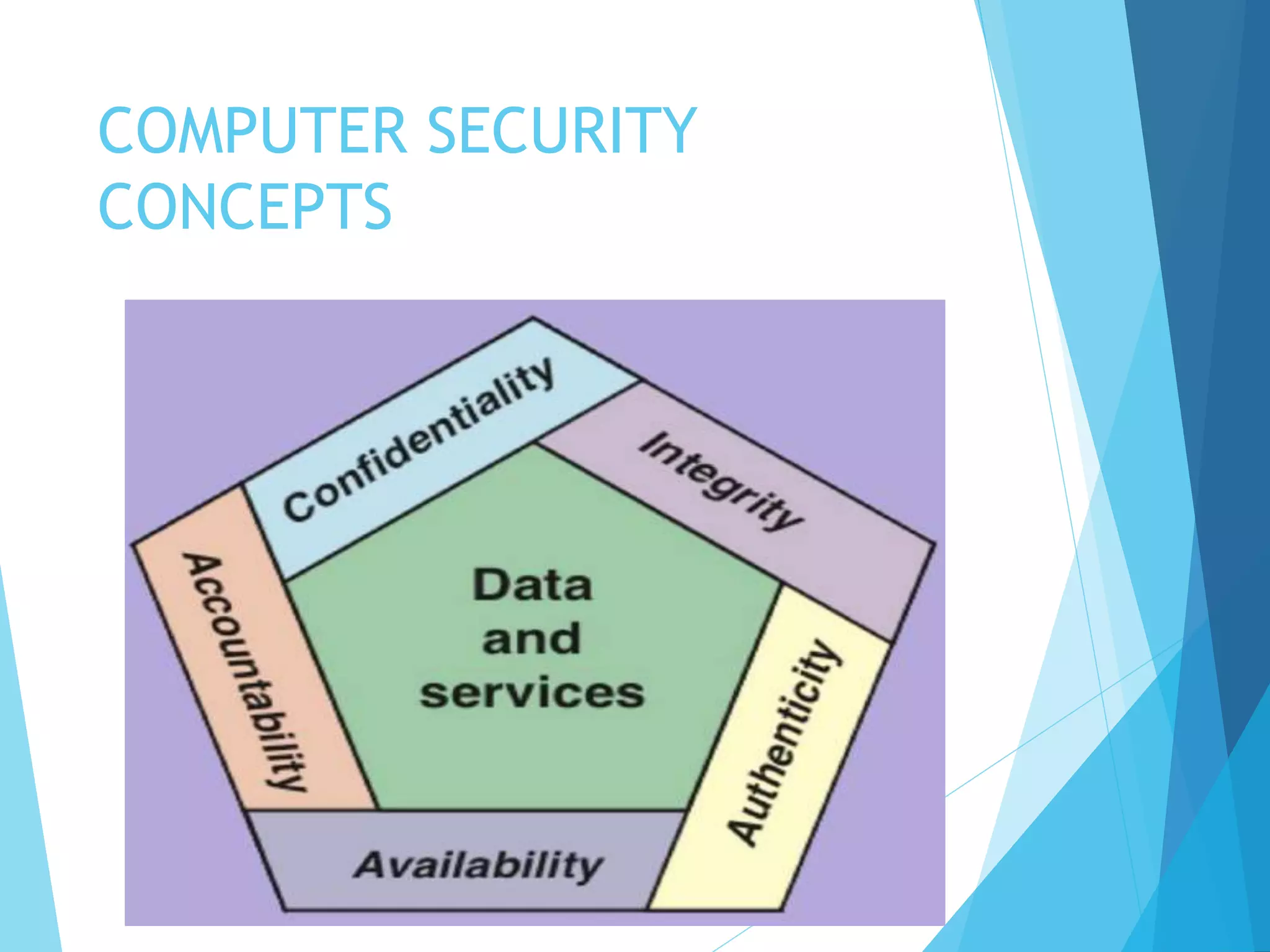 COMPUTER SECURITY CONCEPTS

Confidentiality

Integrity

Accountability

Data and services

Authenticity

Availability